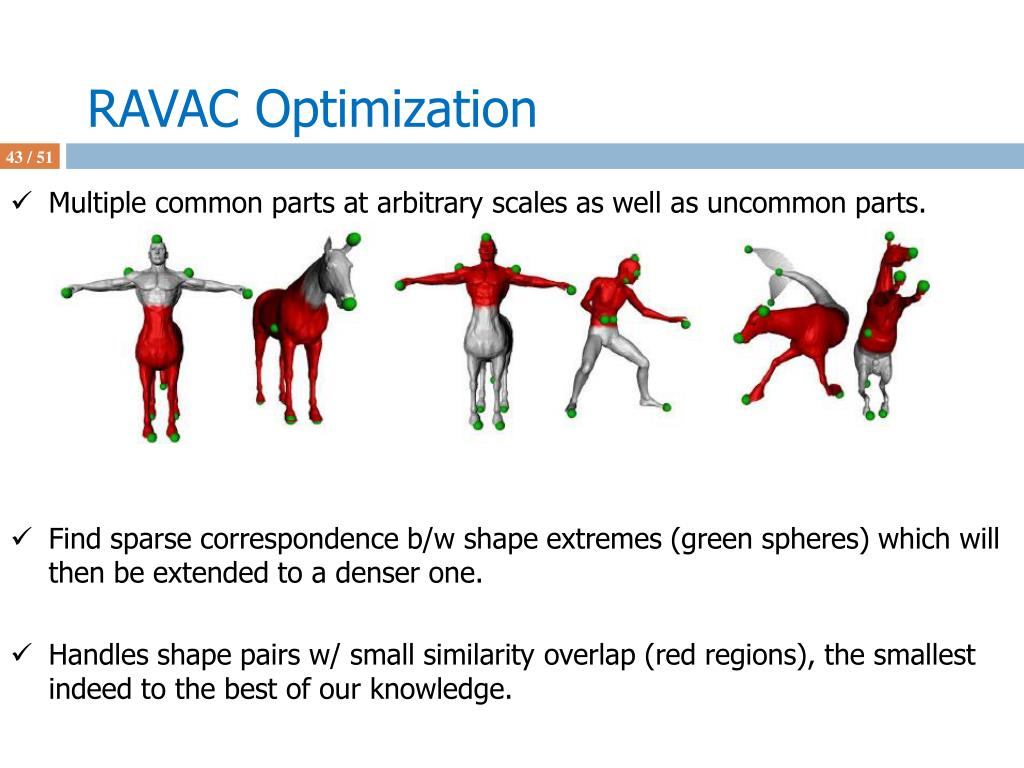 RAVAC Optimization

43 / 51

✓ Multiple common parts at arbitrary scales as well as uncommon parts.

✓ Find sparse correspondence b/w shape extremes (green spheres) which will then be extended to a denser one.

✓ Handles shape pairs w/ small similarity overlap (red regions), the smallest indeed to the best of our knowledge.